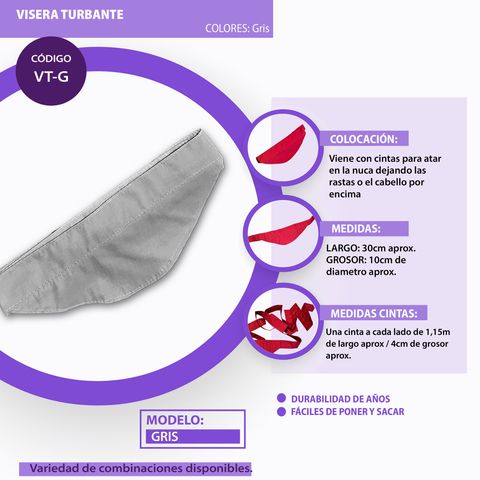 VISERA TURBANTE

COLORES: Gris

CÓDIGO
VT-G

COLOCACIÓN:

Viene con cintas para atar en la nuca dejando las rastas o el cabello por encima

MEDIDAS:

LARGO: 30cm aprox.
GROSOR: 10cm de diametro aprox.

MEDIDAS CINTAS:

Una cinta a cada lado de 1,15m de largo aprox / 4cm de grosor aprox.

DURABILIDAD DE AÑOS
FÁCILES DE PONER Y SACAR

MODELO:
GRIS

Variedad de combinaciones disponibles.